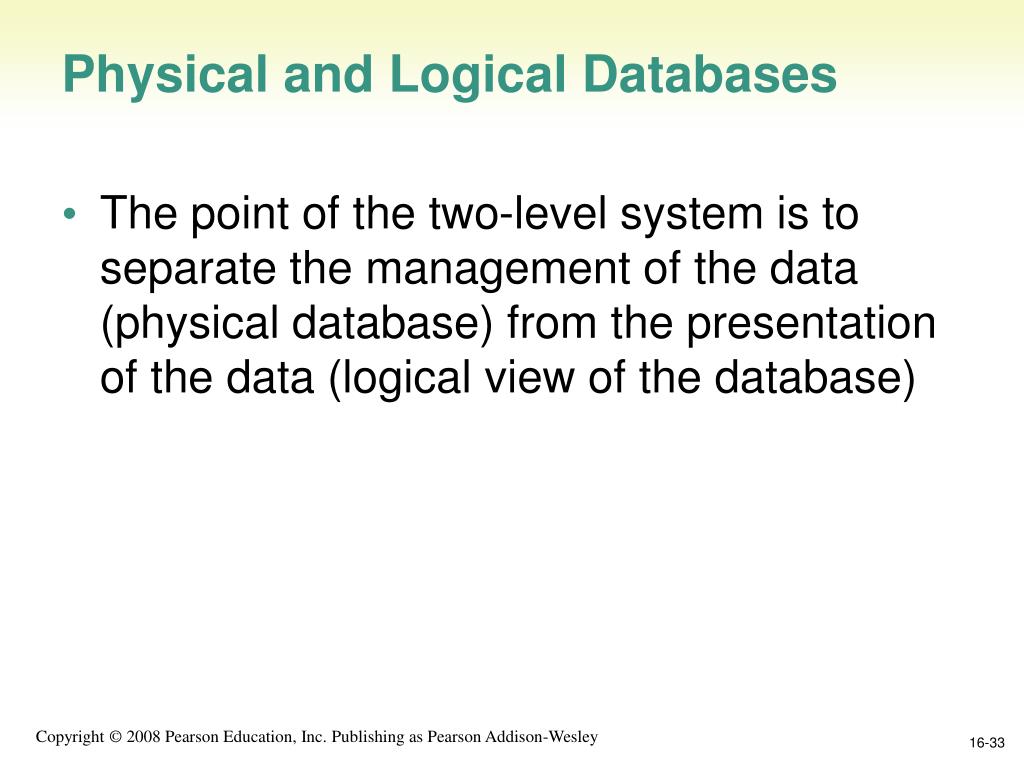 Physical and Logical Databases

• The point of the two-level system is to separate the management of the data (physical database) from the presentation of the data (logical view of the database)

Copyright © 2008 Pearson Education, Inc. Publishing as Pearson Addison-Wesley

16-33